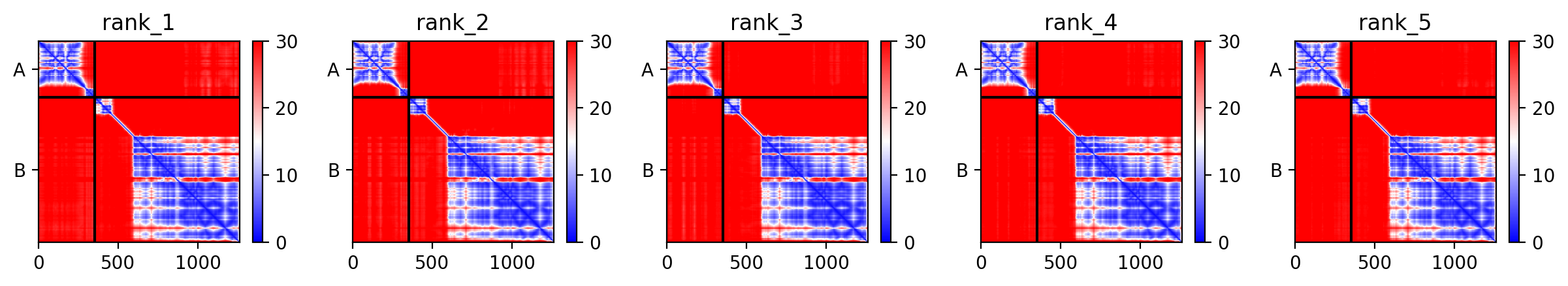 rank_1
A
B
0 500 1000
30 20 10 0

rank_2
A
B
0 500 1000
30 20 10 0

rank_3
A
B
0 500 1000
30 20 10 0

rank_4
A
B
0 500 1000
30 20 10 0

rank_5
A
B
0 500 1000
30 20 10 0